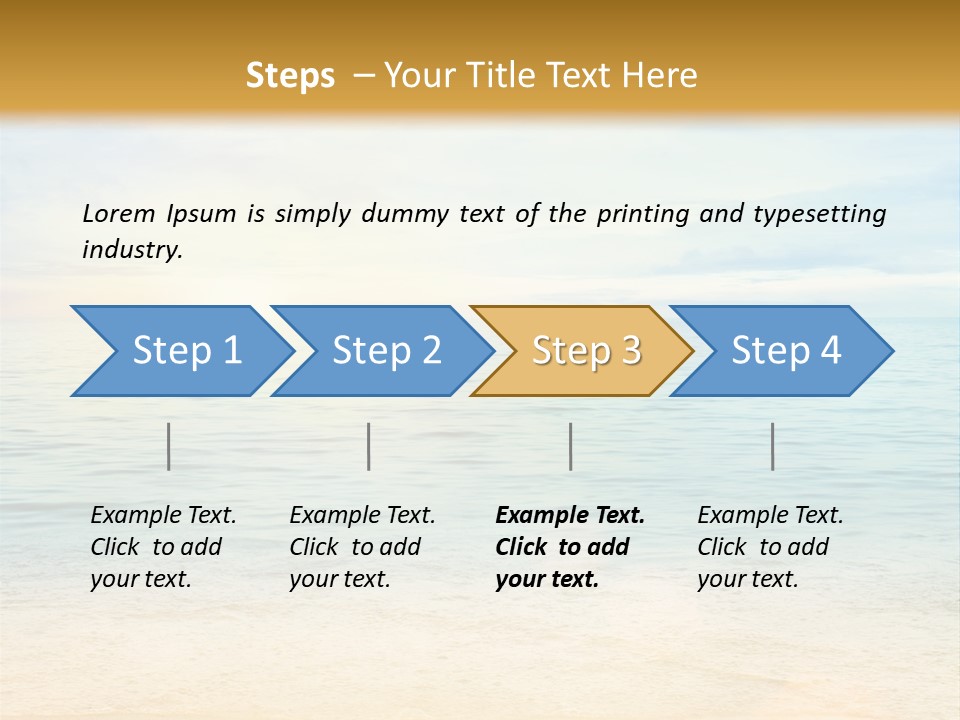 Steps – Your Title Text Here

Lorem Ipsum is simply dummy text of the printing and typesetting industry.

Step 1

Step 2

Step 3

Step 4

Example Text. Click to add your text.

Example Text. Click to add your text.

Example Text. Click to add your text.

Example Text. Click to add your text.